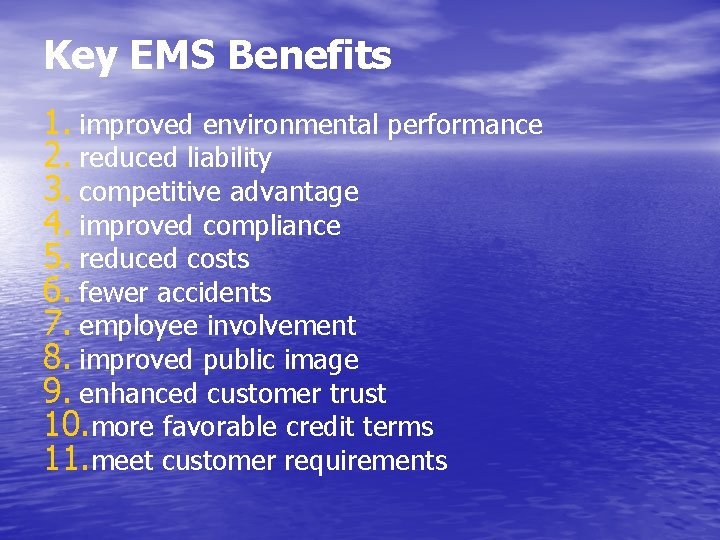 Key EMS Benefits

1. improved environmental performance
2. reduced liability
3. competitive advantage
4. improved compliance
5. reduced costs
6. fewer accidents
7. employee involvement
8. improved public image
9. enhanced customer trust
10. more favorable credit terms
11. meet customer requirements